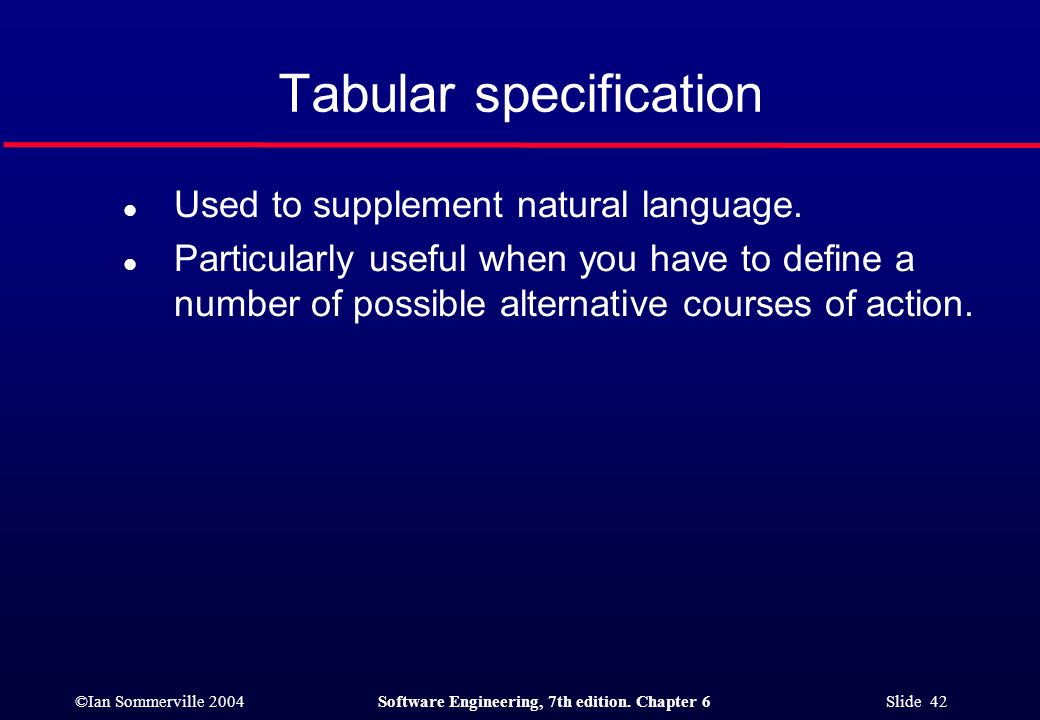 Tabular specification

- Used to supplement natural language.
- Particularly useful when you have to define a number of possible alternative courses of action.

©Ian Sommerville 2004 Software Engineering, 7th edition. Chapter 6 Slide 42